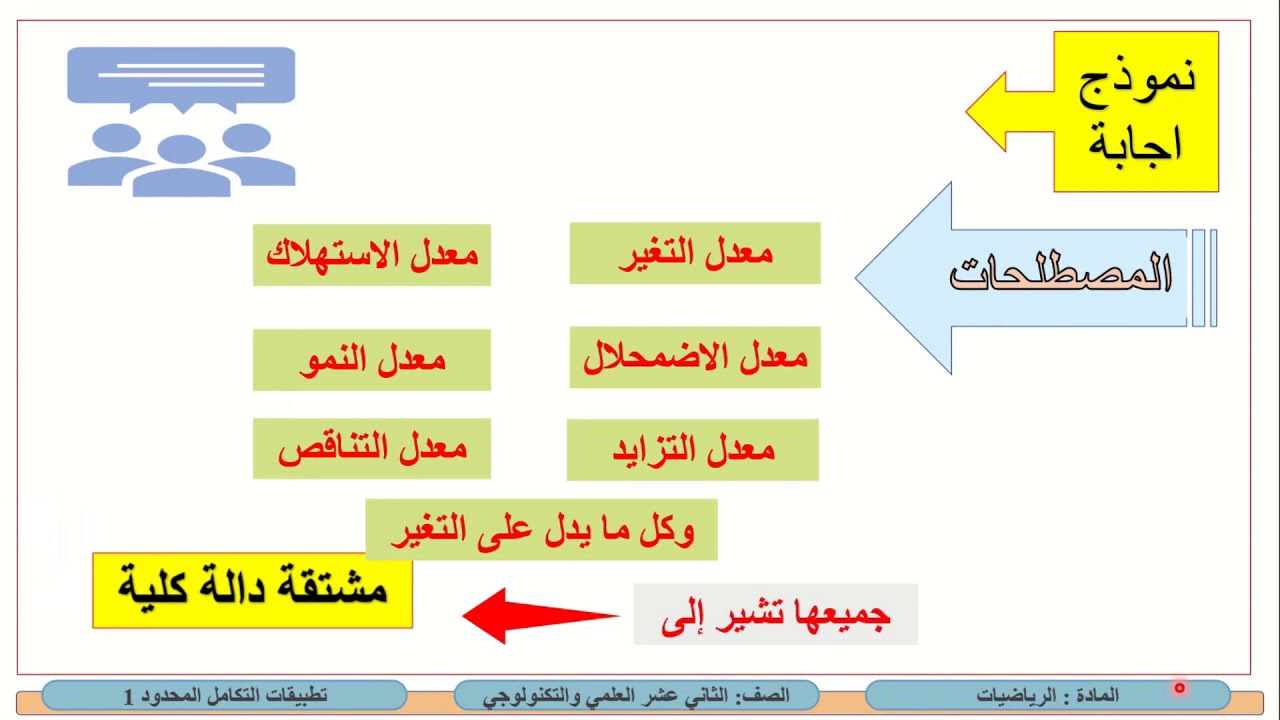 نموذج اجابة

المصطلحات

معدل التغير

معدل الاستهلاك

معدل الاضمحلال

معدل النمو

معدل التزايد

معدل التناقص

وكل ما يدل على التغير

جميعها تشير إلى

مشتقة دالة كلية

المادة : الرياضيات

الصف: الثاني عشر العلمي والتكنولوجي

تطبيقات التكامل المحدود 1